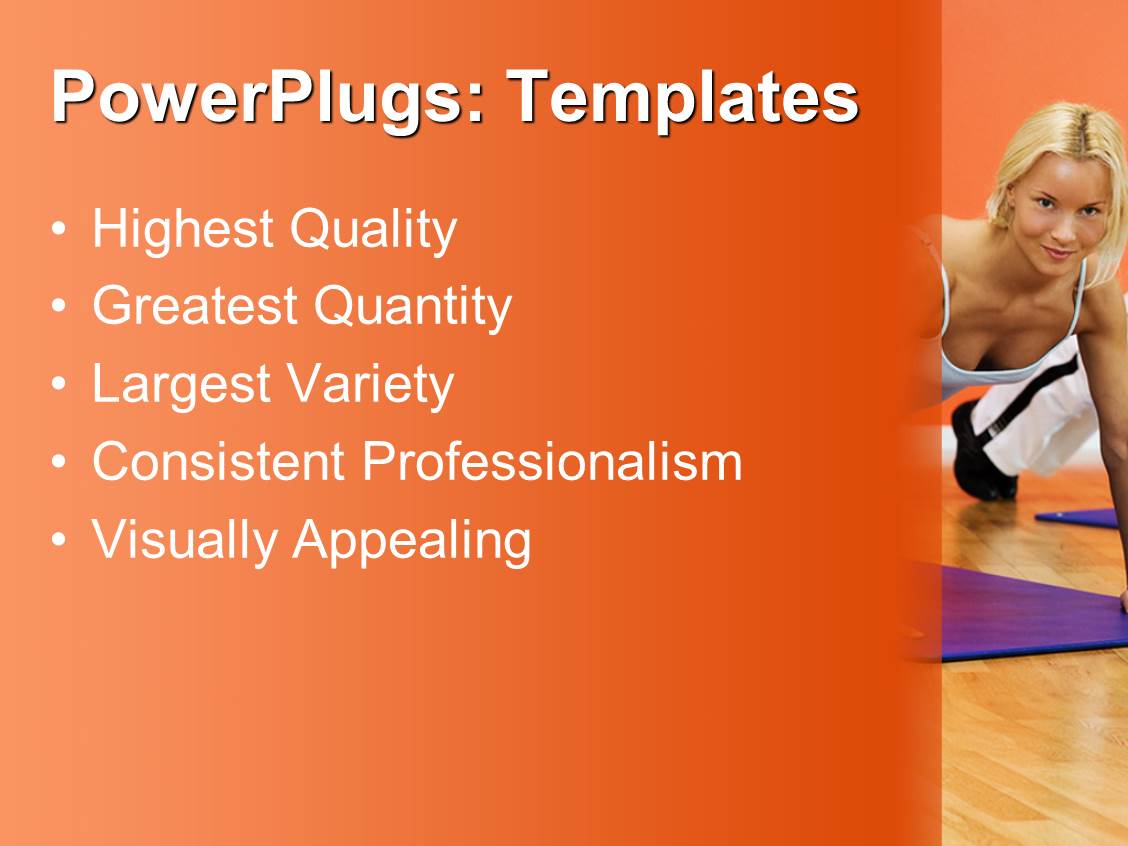 PowerPlugs: Templates

• Highest Quality
• Greatest Quantity
• Largest Variety
• Consistent Professionalism
• Visually Appealing